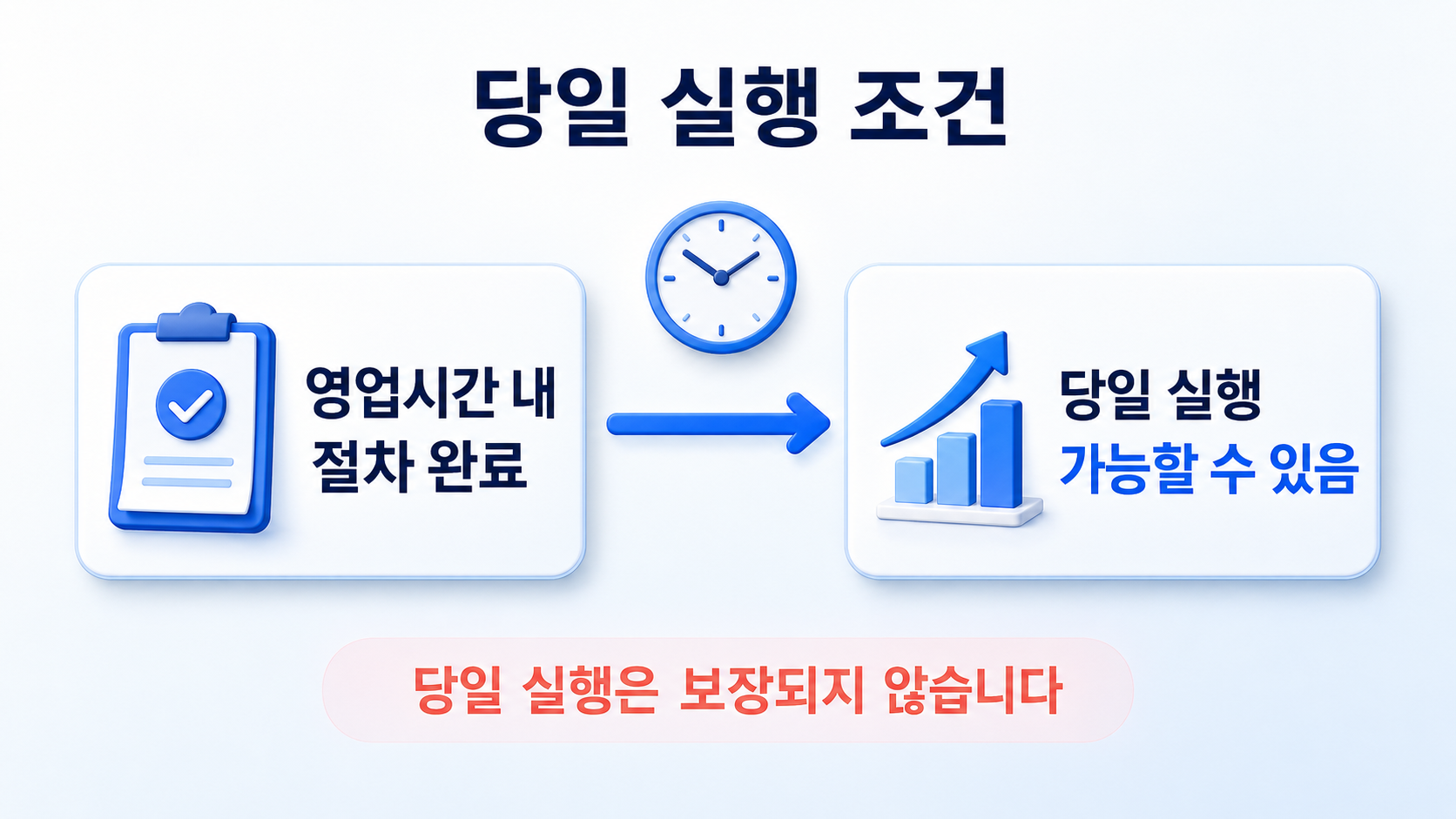 당일 실행 조건

영업시간 내 절차 완료

당일 실행 가능할 수 있음

당일 실행은 보장되지 않습니다